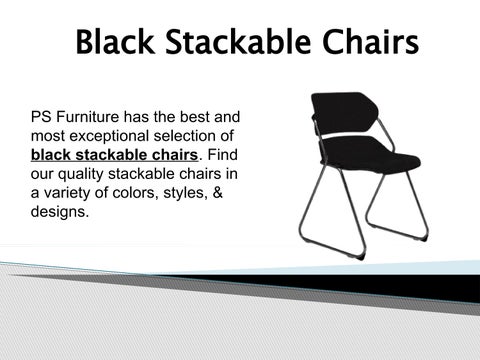 Black Stackable Chairs

PS Furniture has the best and most exceptional selection of black stackable chairs. Find our quality stackable chairs in a variety of colors, styles, & designs.